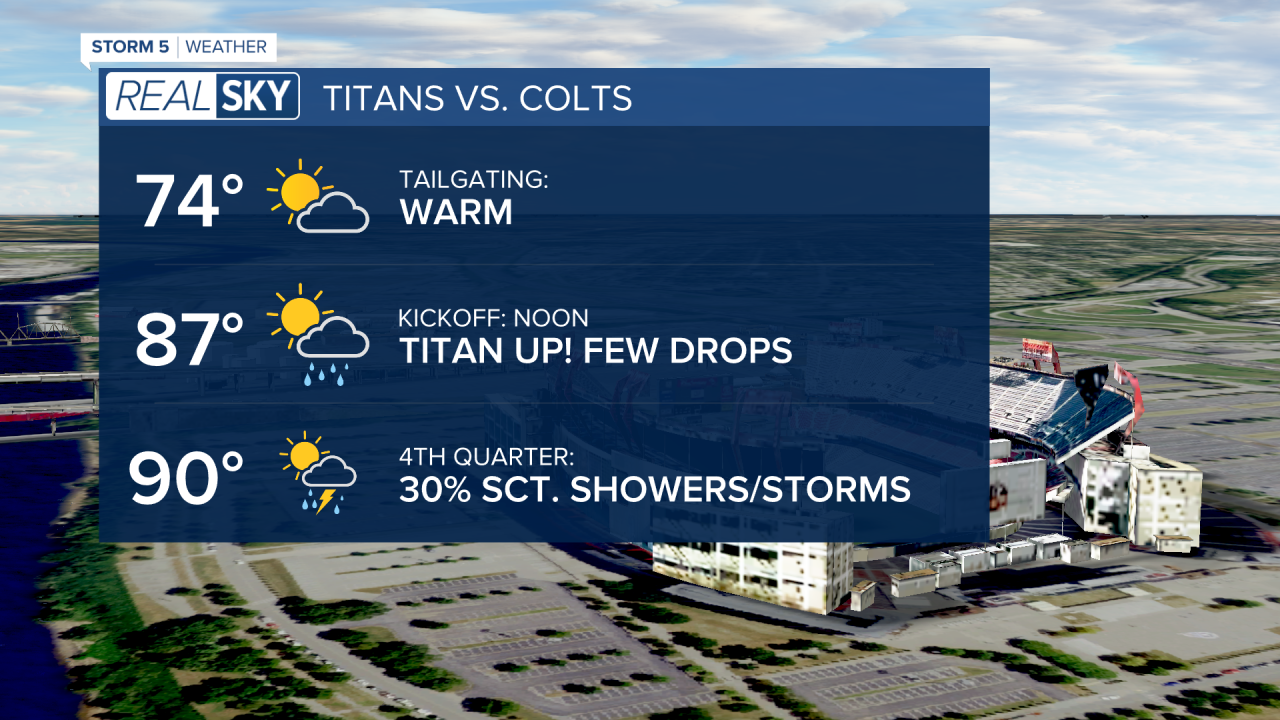 STORM 5 | WEATHER

REAL SKY TITANS VS. COLTS

74° TAILGATING: WARM

87° KICKOFF: NOON TITAN UP! FEW DROPS

90° 4TH QUARTER: 30% SCT. SHOWERS/STORMS